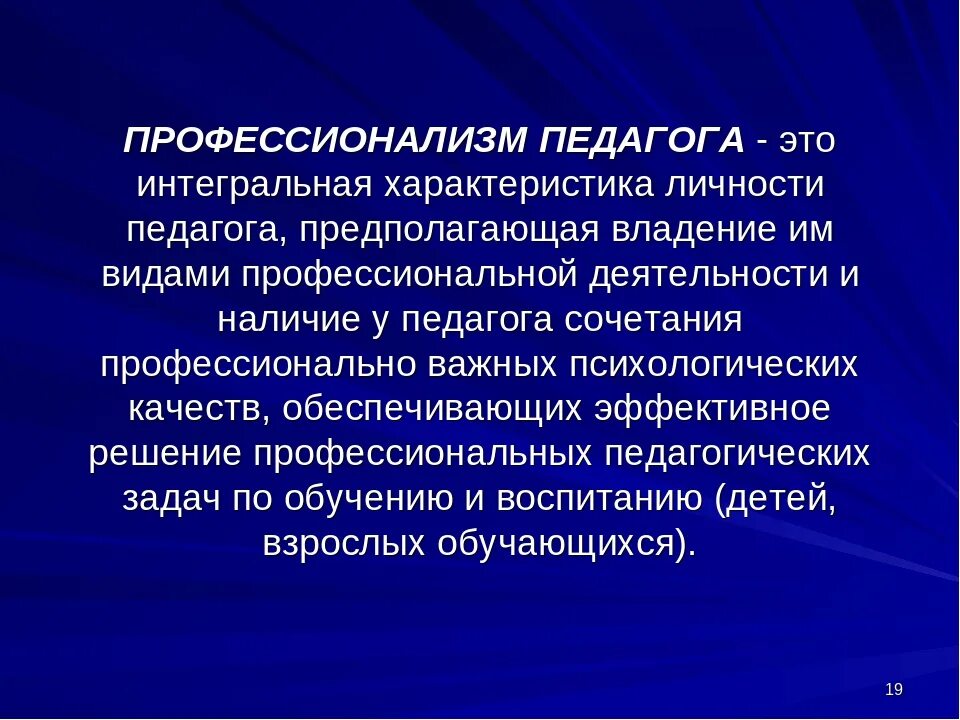 ПРОФЕССИОНАЛИЗМ ПЕДАГОГА - это интегральная характеристика личности педагога, предполагающая владение им видами профессиональной деятельности и наличие у педагога сочетания профессионально важных психологических качеств, обеспечивающих эффективное решение профессиональных педагогических задач по обучению и воспитанию (детей, взрослых обучающихся).

19